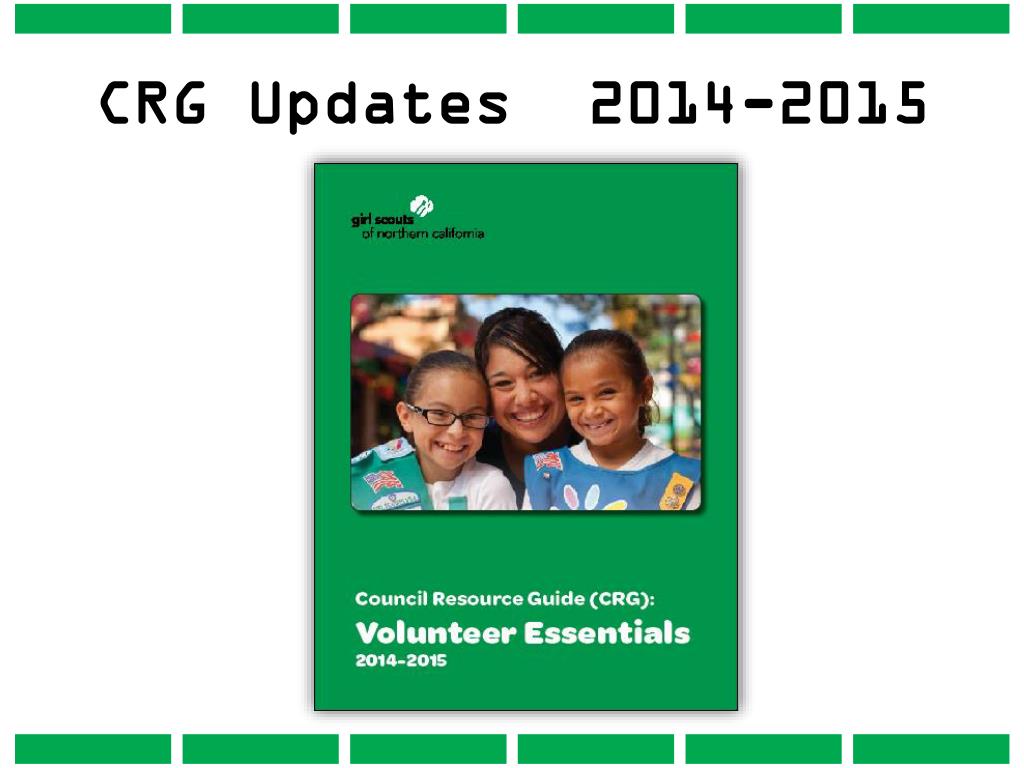 CRG Updates 2014-2015

girl scouts
of northern california

Council Resource Guide (CRG):
Volunteer Essentials
2014-2015